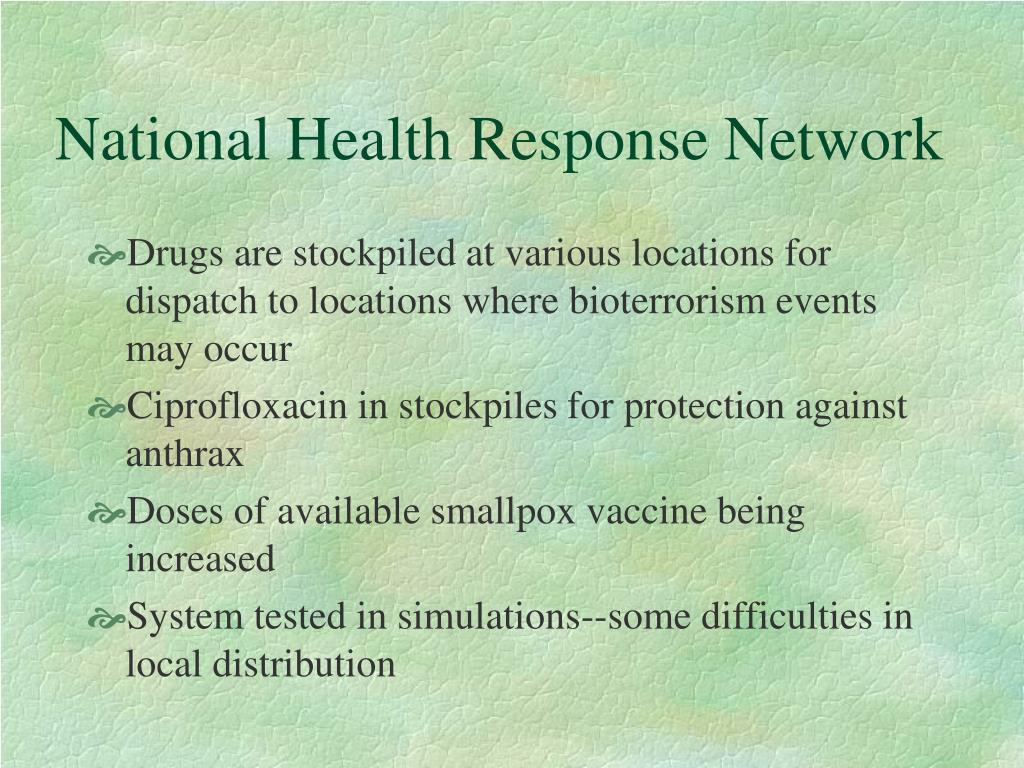 National Health Response Network

Drugs are stockpiled at various locations for dispatch to locations where bioterrorism events may occur

Ciprofloxacin in stockpiles for protection against anthrax

Doses of available smallpox vaccine being increased

System tested in simulations--some difficulties in local distribution